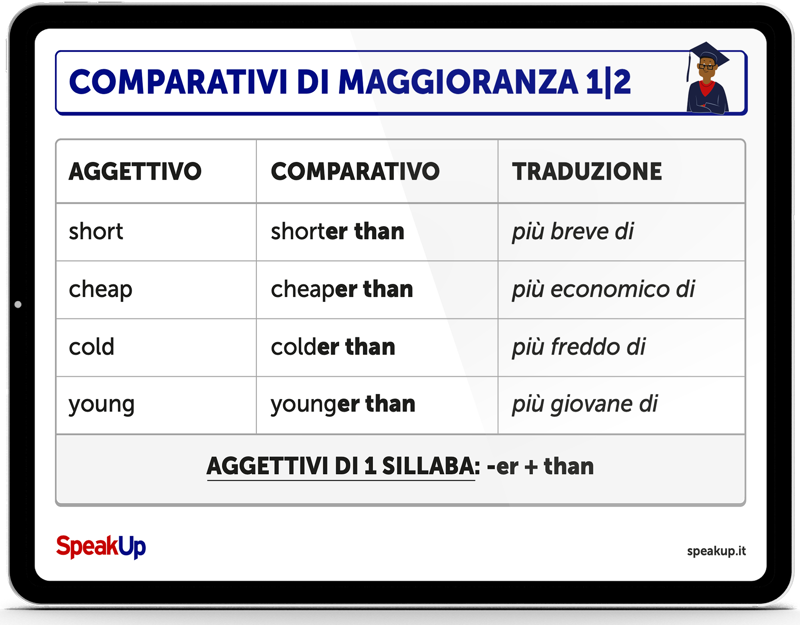 COMPARATIVI DI MAGGIORANZA 1|2

| AGGETTIVO | COMPARATIVO | TRADUZIONE |
|---|---|---|
| short | shorter than | più breve di |
| cheap | cheaper than | più economico di |
| cold | colder than | più freddo di |
| young | younger than | più giovane di |

AGGETTIVI DI 1 SILLABA: -er + than

SpeakUp

speakup.it